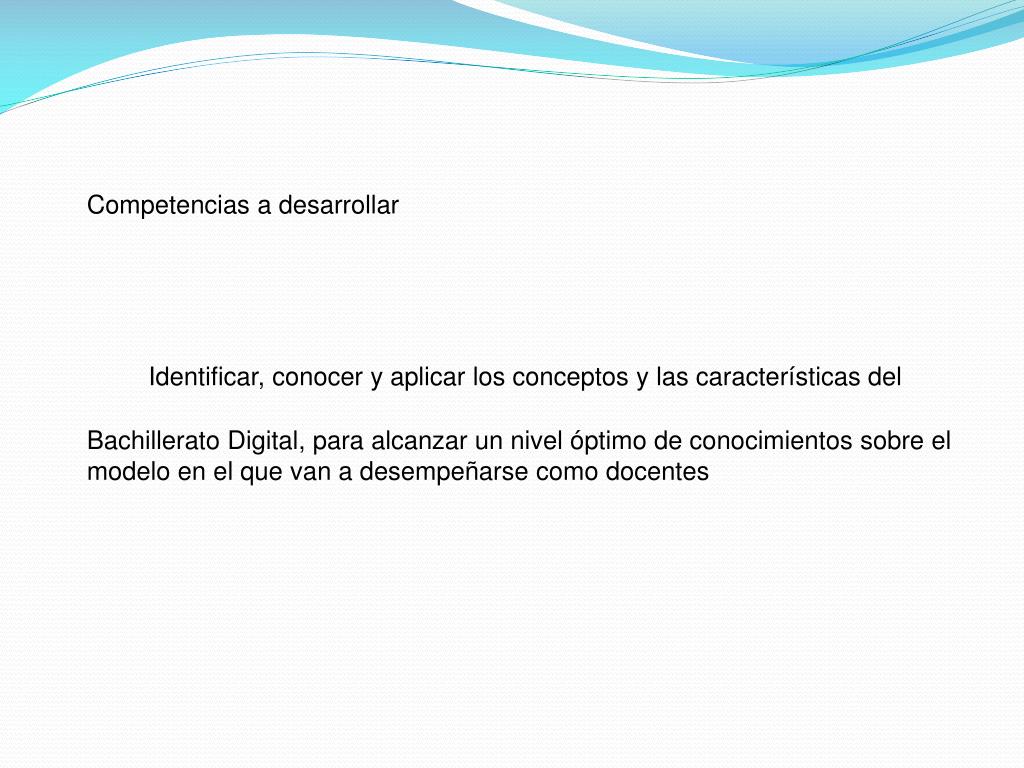 Competencias a desarrollar

Identificar, conocer y aplicar los conceptos y las características del

Bachillerato Digital, para alcanzar un nivel óptimo de conocimientos sobre el modelo en el que van a desempeñarse como docentes